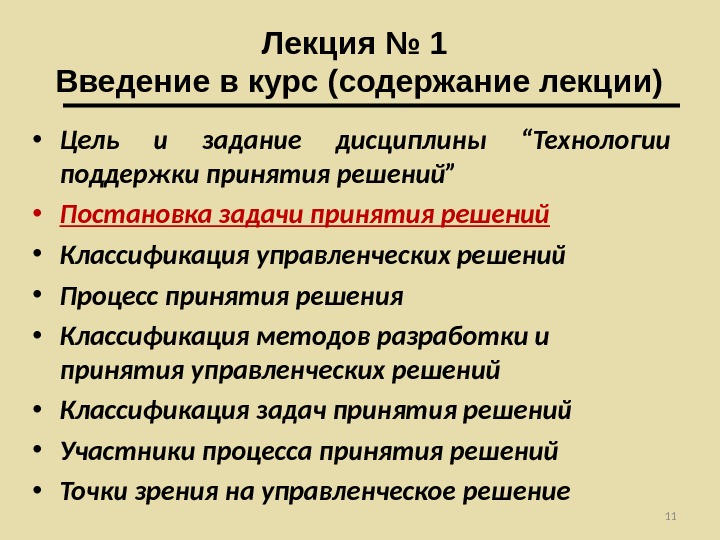 Лекция № 1
Введение в курс (содержание лекции)

• Цель и задание дисциплины “Технологии поддержки принятия решений”
• Постановка задачи принятия решений
• Классификация управленческих решений
• Процесс принятия решения
• Классификация методов разработки и принятия управленческих решений
• Классификация задач принятия решений
• Участники процесса принятия решений
• Точки зрения на управленческое решение

11